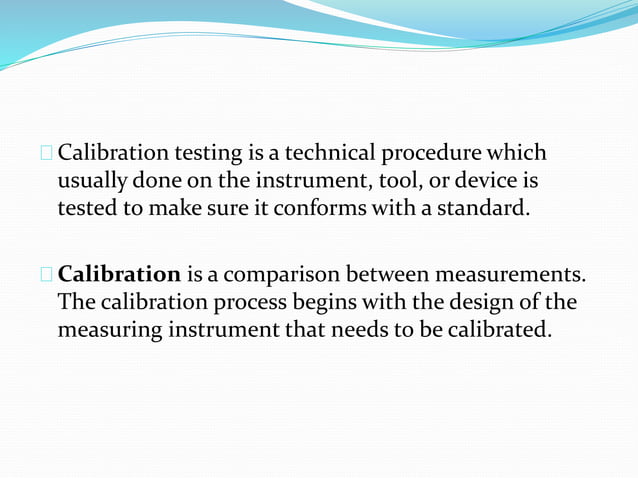 Calibration testing is a technical procedure which usually done on the instrument, tool, or device is tested to make sure it conforms with a standard.

Calibration is a comparison between measurements. The calibration process begins with the design of the measuring instrument that needs to be calibrated.